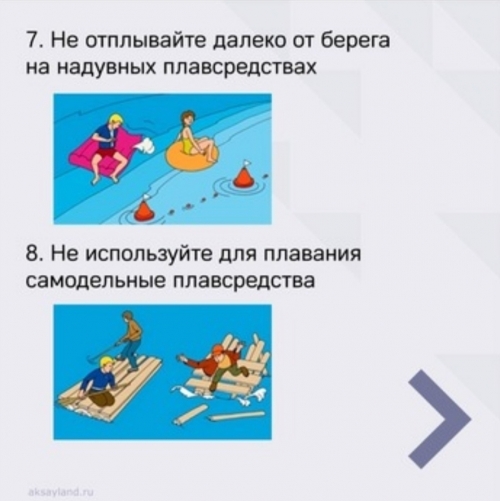 7. Не отплывайте далеко от берега на надувных плавсредствах

8. Не используйте для плавания самодельные плавсредства

aksayland.ru